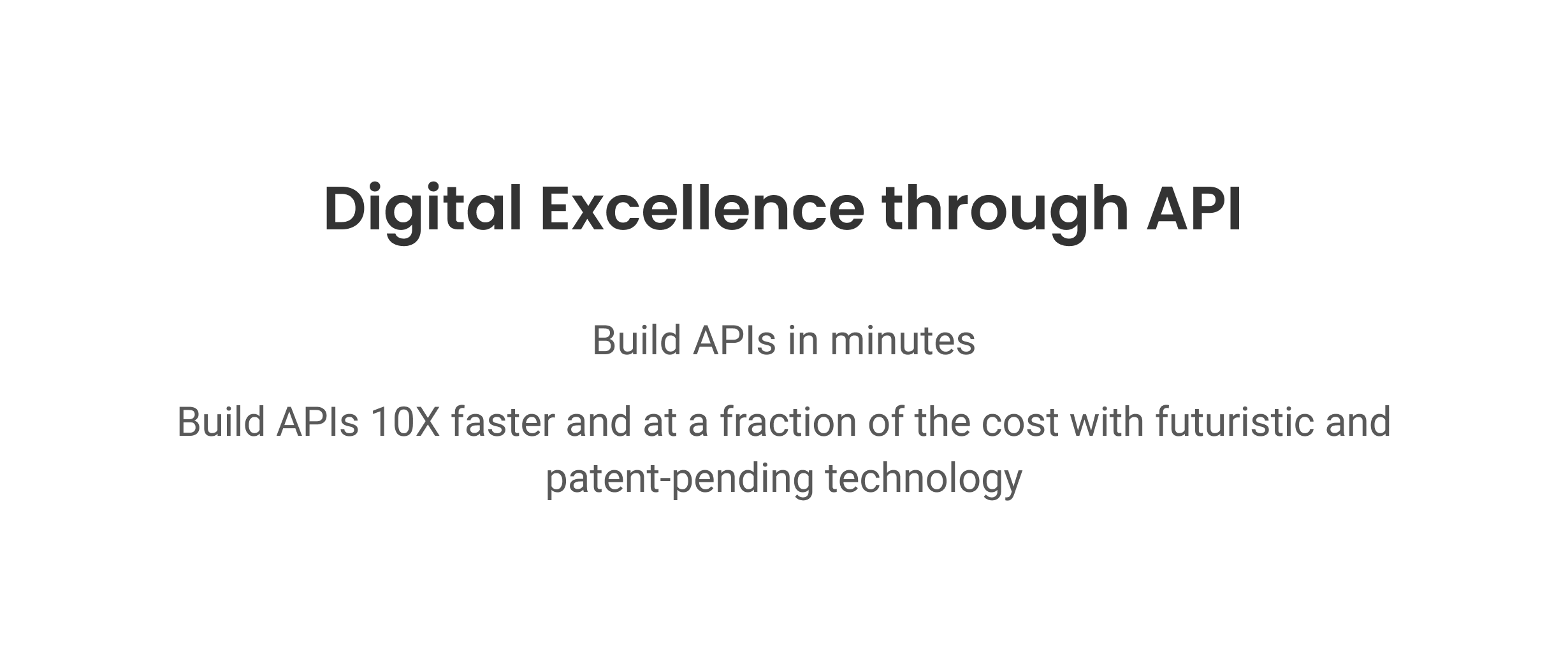 Digital Excellence through API

Build APIs in minutes

Build APIs 10X faster and at a fraction of the cost with futuristic and patent-pending technology